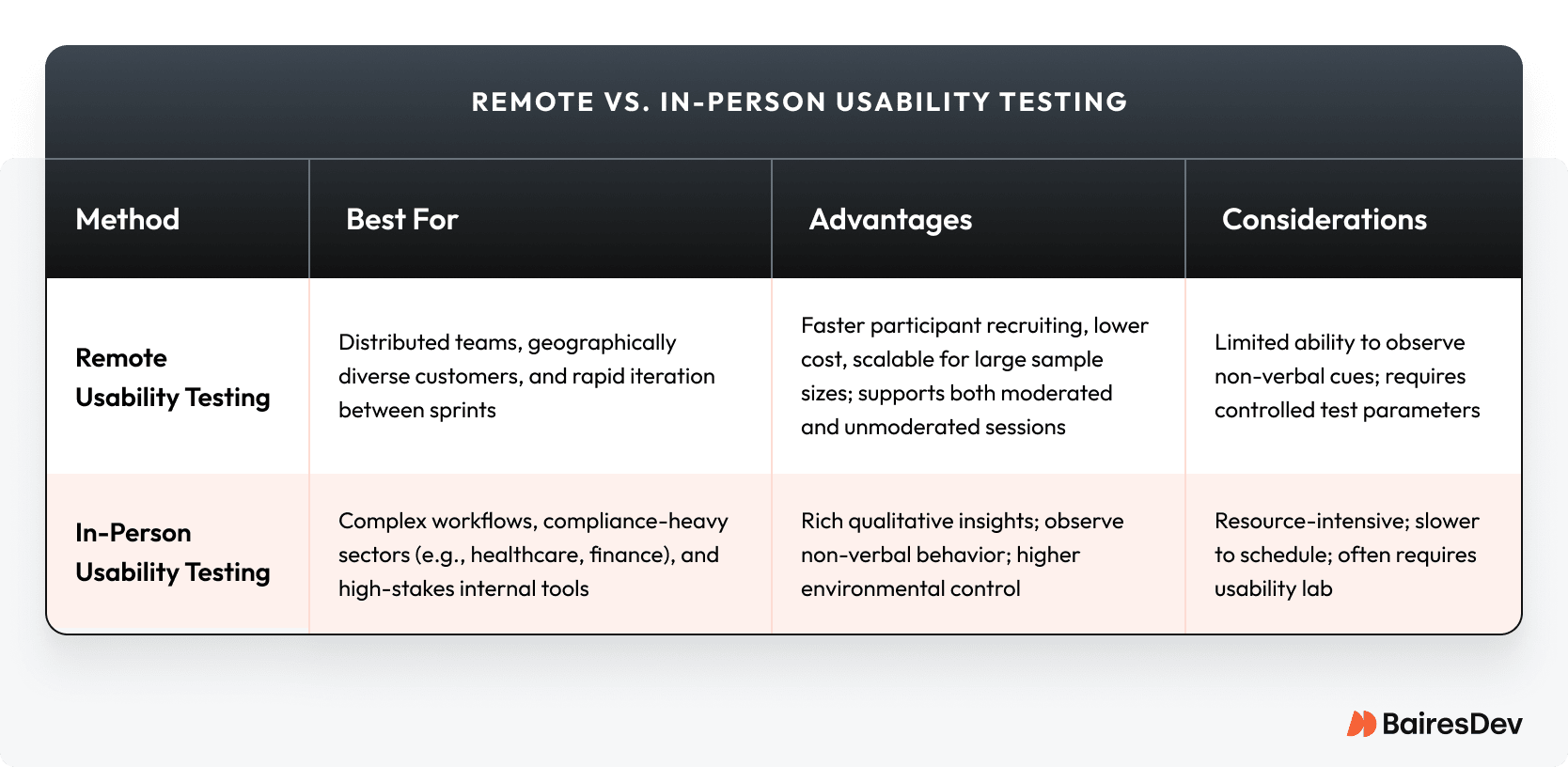 REMOTE VS. IN-PERSON USABILITY TESTING

| Method | Best For | Advantages | Considerations |
|---|---|---|---|
| Remote Usability Testing | Distributed teams, geographically diverse customers, and rapid iteration between sprints | Faster participant recruiting, lower cost, scalable for large sample sizes; supports both moderated and unmoderated sessions | Limited ability to observe non-verbal cues; requires controlled test parameters |
| In-Person Usability Testing | Complex workflows, compliance-heavy sectors (e.g., healthcare, finance), and high-stakes internal tools | Rich qualitative insights; observe non-verbal behavior; higher environmental control | Resource-intensive; slower to schedule; often requires usability lab |

BairesDev